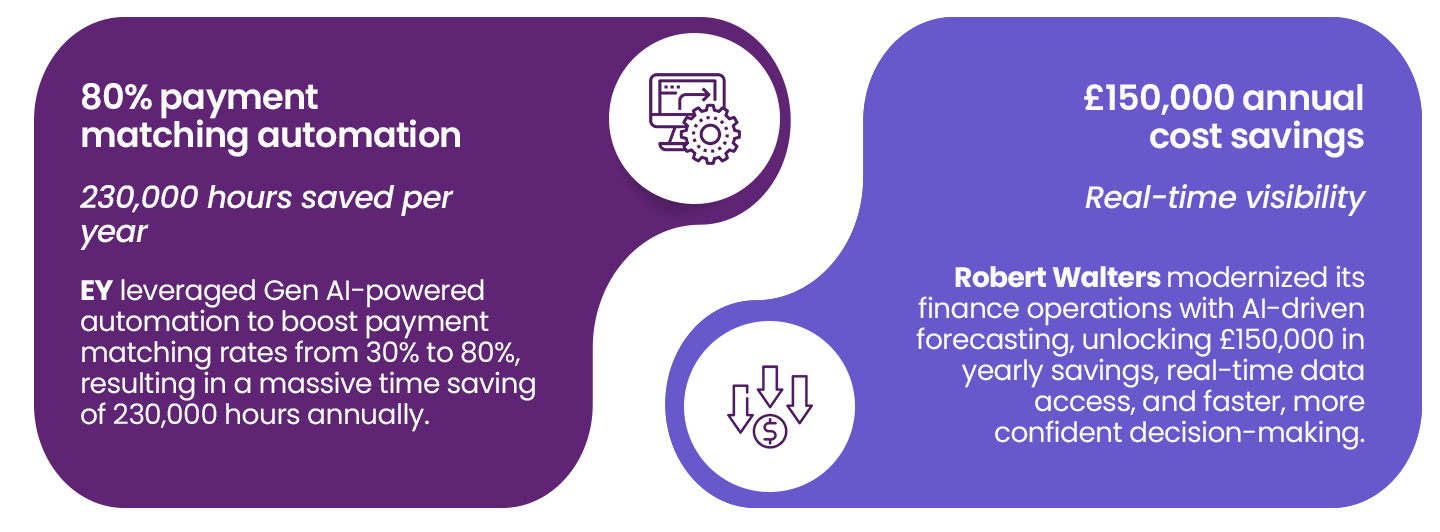 80% payment matching automation

230,000 hours saved per year

EY leveraged Gen AI-powered automation to boost payment matching rates from 30% to 80%, resulting in a massive time saving of 230,000 hours annually.

£150,000 annual cost savings

Real-time visibility

Robert Walters modernized its finance operations with AI-driven forecasting, unlocking £150,000 in yearly savings, real-time data access, and faster, more confident decision-making.